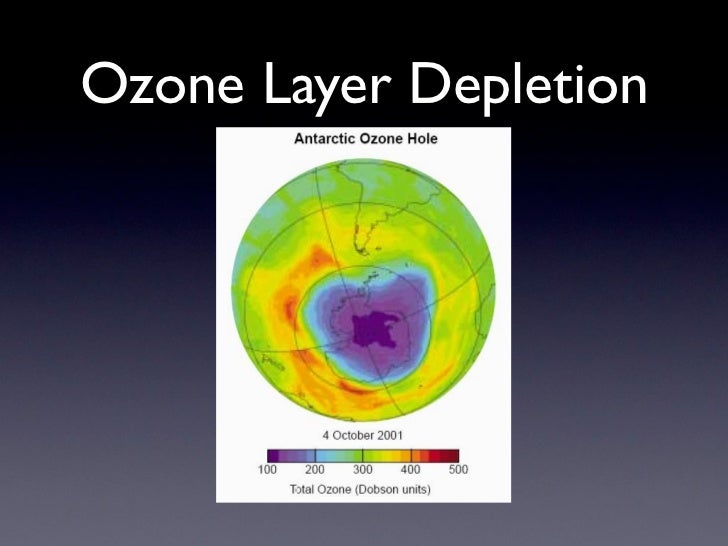 Ozone Layer Depletion

Antarctic Ozone Hole

4 October 2001

100 200 300 400 500

Total Ozone (Dobson units)